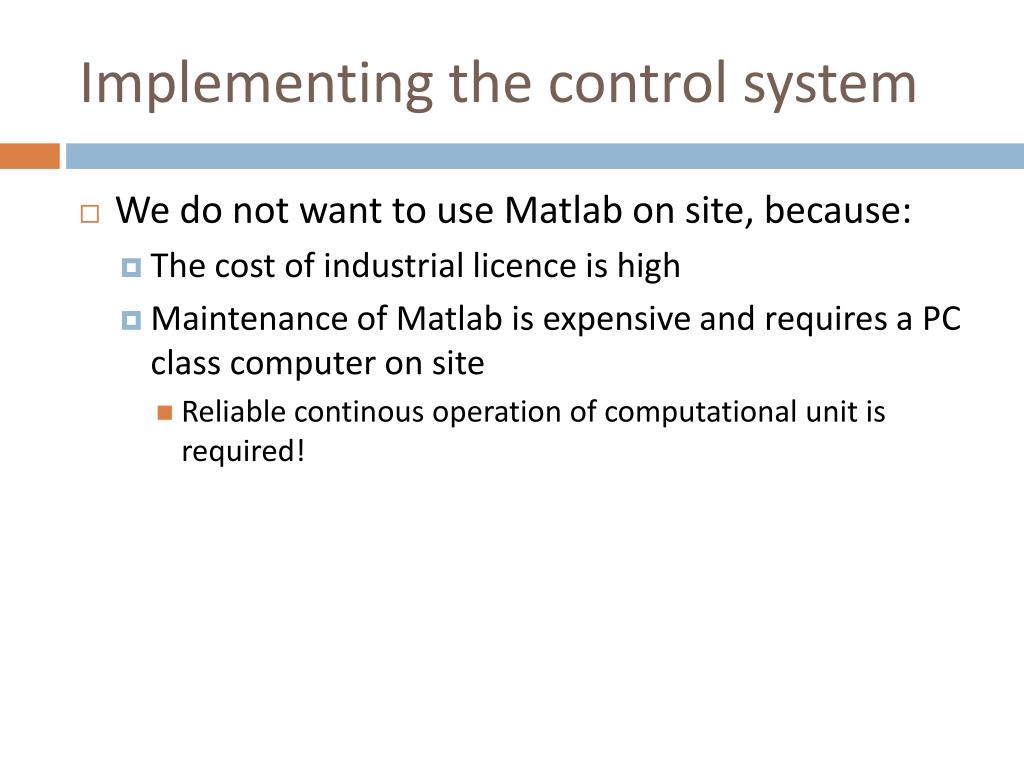 Implementing the control system

We do not want to use Matlab on site, because:

The cost of industrial licence is high

Maintenance of Matlab is expensive and requires a PC class computer on site

Reliable continous operation of computational unit is required!